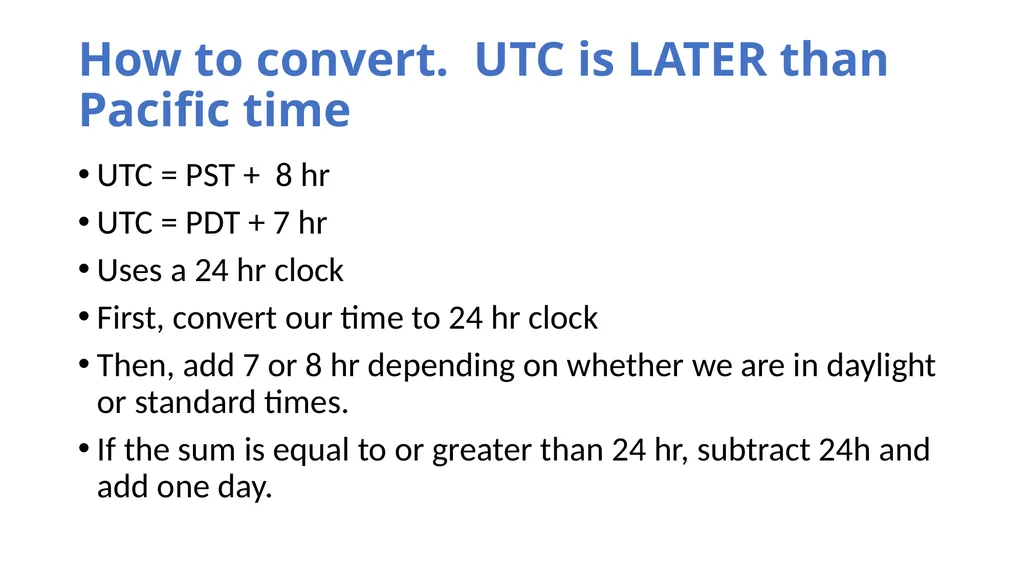 How to convert. UTC is LATER than Pacific time

• UTC = PST + 8 hr
• UTC = PDT + 7 hr
• Uses a 24 hr clock
• First, convert our time to 24 hr clock
• Then, add 7 or 8 hr depending on whether we are in daylight or standard times.
• If the sum is equal to or greater than 24 hr, subtract 24h and add one day.